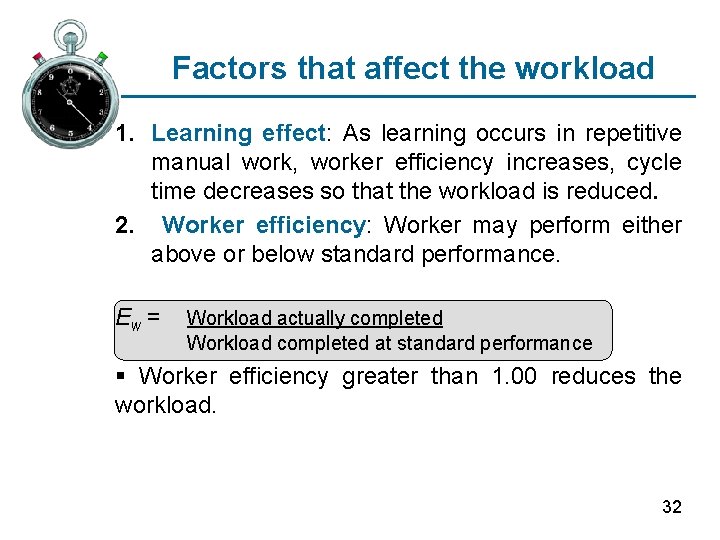 Factors that affect the workload

1. Learning effect: As learning occurs in repetitive manual work, worker efficiency increases, cycle time decreases so that the workload is reduced.

2. Worker efficiency: Worker may perform either above or below standard performance.

$E_w = \frac{\text{Workload actually completed}}{\text{Workload completed at standard performance}}$

▪ Worker efficiency greater than 1.00 reduces the workload.

32